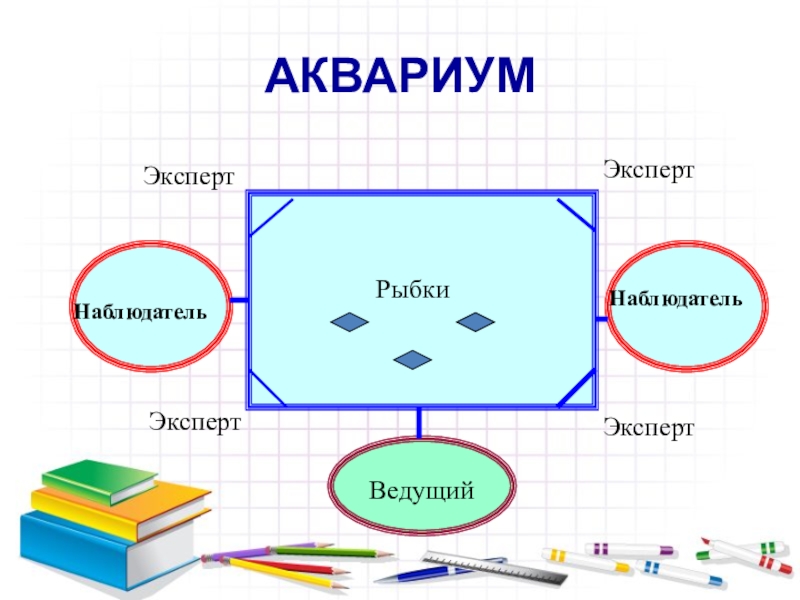 АКВАРИУМ

Эксперт

Эксперт

Наблюдатель

Рыбки

Наблюдатель

Эксперт

Эксперт

Ведущий